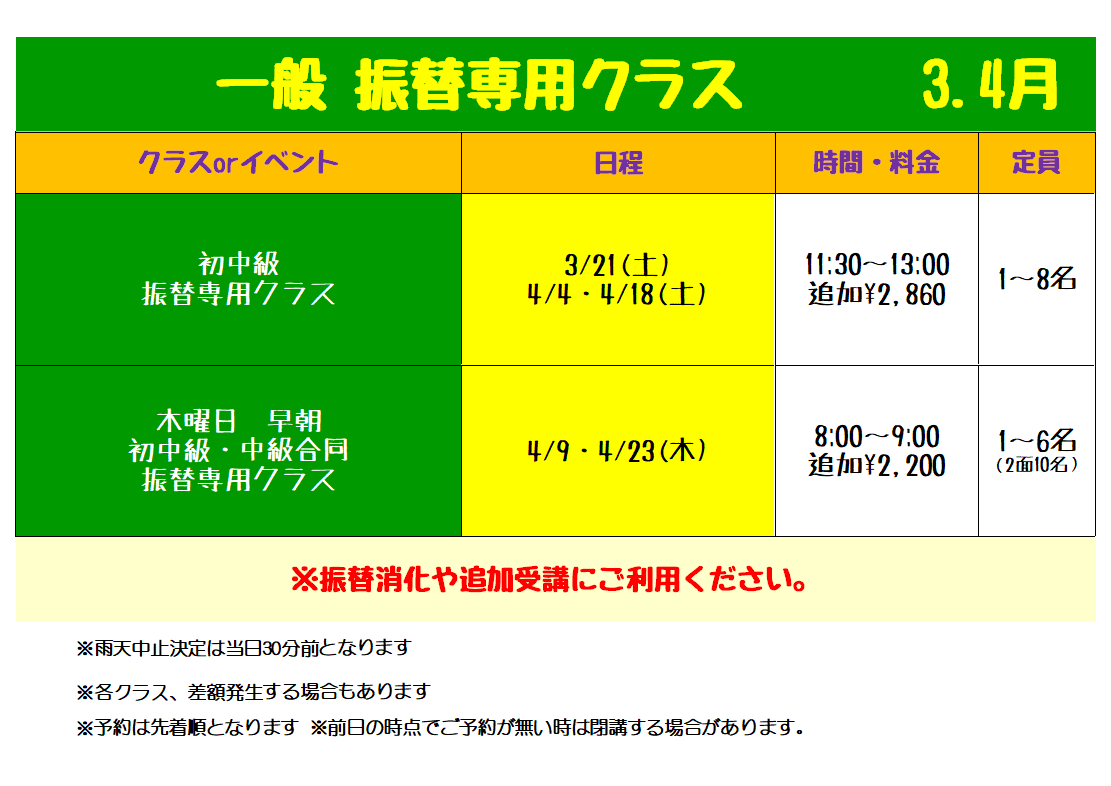 一般 振替専用クラス　3.4月

| クラスorイベント | 日程 | 時間・料金 | 定員 |
|---|---|---|---|
| 初中級 振替専用クラス | 3/21(土) 4/4・4/18(土) | 11:30～13:00 追加¥2,860 | 1～8名 |
| 木曜日　早朝 初中級・中級合同 振替専用クラス | 4/9・4/23(木) | 8:00～9:00 追加¥2,200 | 1～6名 (2面10名) |

※振替消化や追加受講にご利用ください。

※雨天中止決定は当日30分前となります

※各クラス、差額発生する場合もあります

※予約は先着順となります ※前日の時点でご予約が無い時は閉講する場合があります。